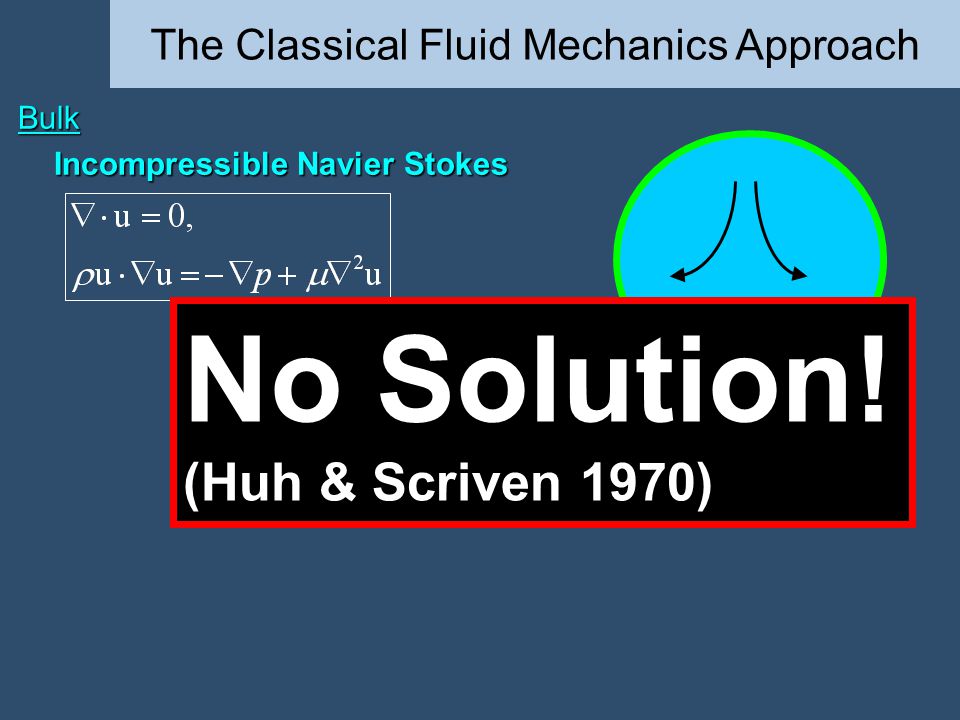 The Classical Fluid Mechanics Approach

Bulk

Incompressible Navier Stokes

$\nabla \cdot \mathrm{u} = 0,$

$\rho \mathrm{u} \cdot \nabla \mathrm{u} = -\nabla p + \mu \nabla^2 \mathrm{u}$

No Solution!

(Huh & Scriven 1970)